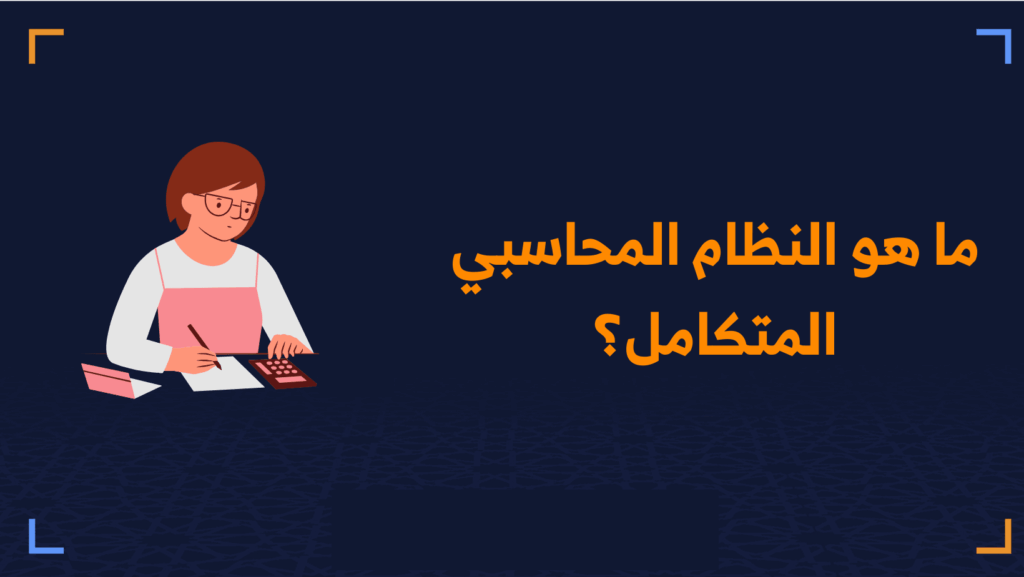 ما هو النظام المحاسبي المتكامل؟